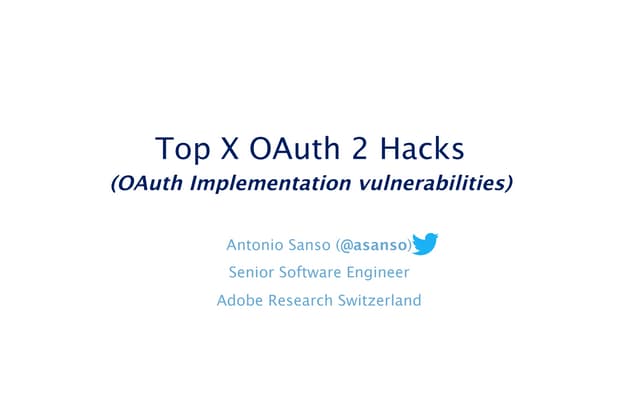 Top X OAuth 2 Hacks
(OAuth Implementation vulnerabilities)

Antonio Sanso (@asanso)
Senior Software Engineer
Adobe Research Switzerland